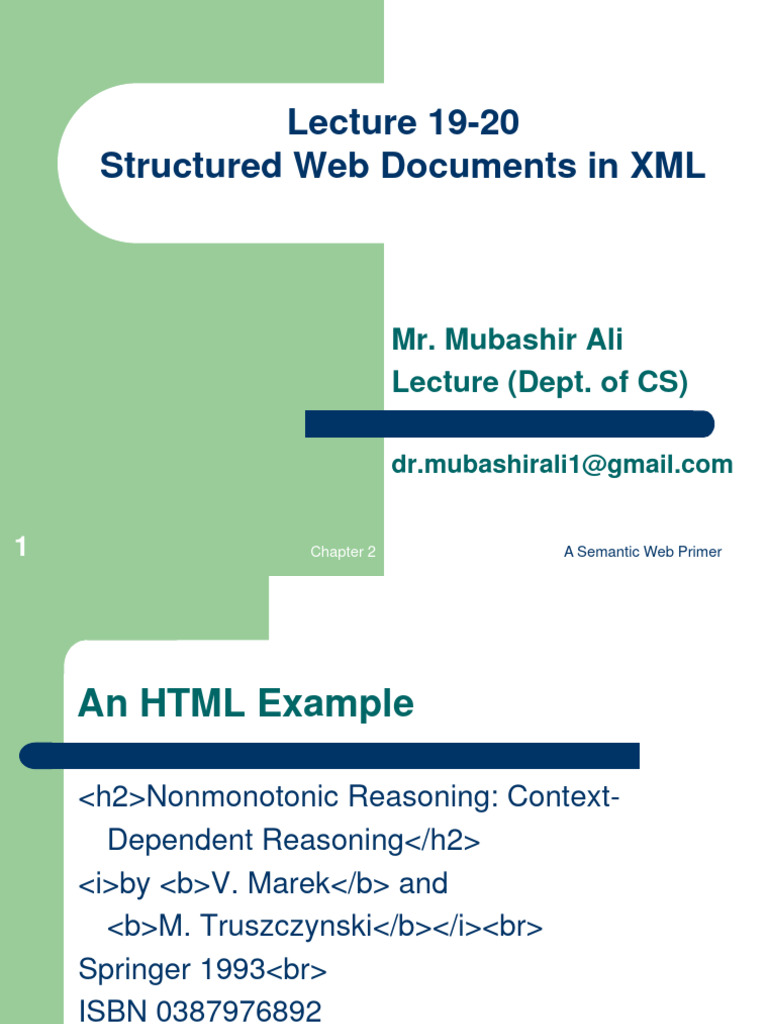 Lecture 19-20
Structured Web Documents in XML

Mr. Mubashir Ali
Lecture (Dept. of CS)

dr.mubashirali1@gmail.com

1

Chapter 2

A Semantic Web Primer

An HTML Example

<h2>Nonmonotonic Reasoning: Context-Dependent Reasoning</h2>
<i>by <b>V. Marek</b> and <b>M. Truszczynski</b></i><br>
Springer 1993<br>
ISBN 0387976892